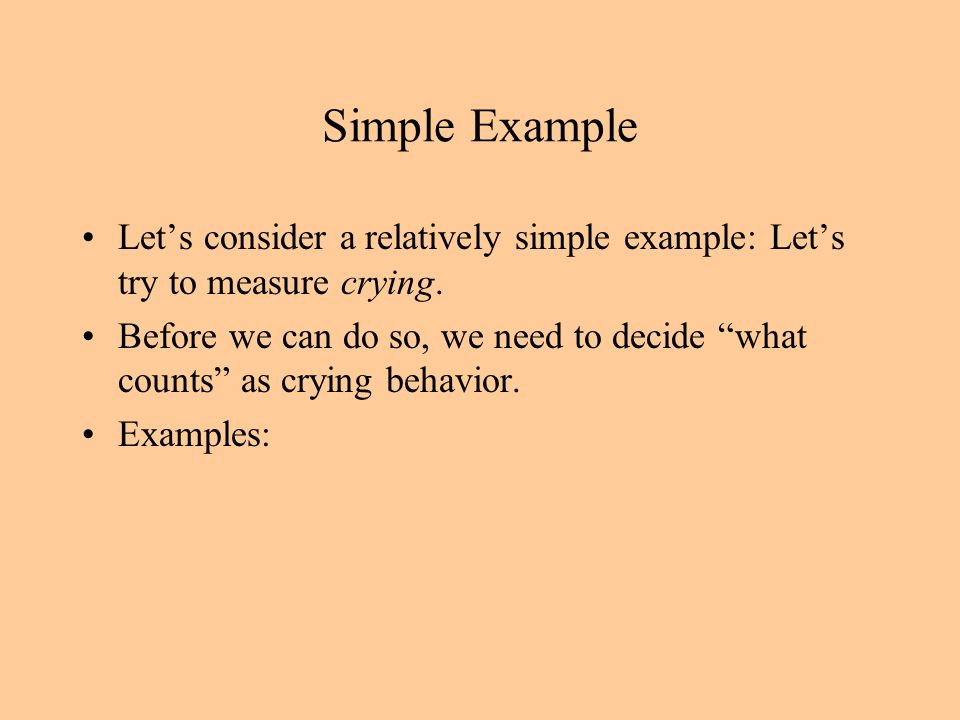 Simple Example

• Let’s consider a relatively simple example: Let’s try to measure crying.

• Before we can do so, we need to decide “what counts” as crying behavior.

• Examples: